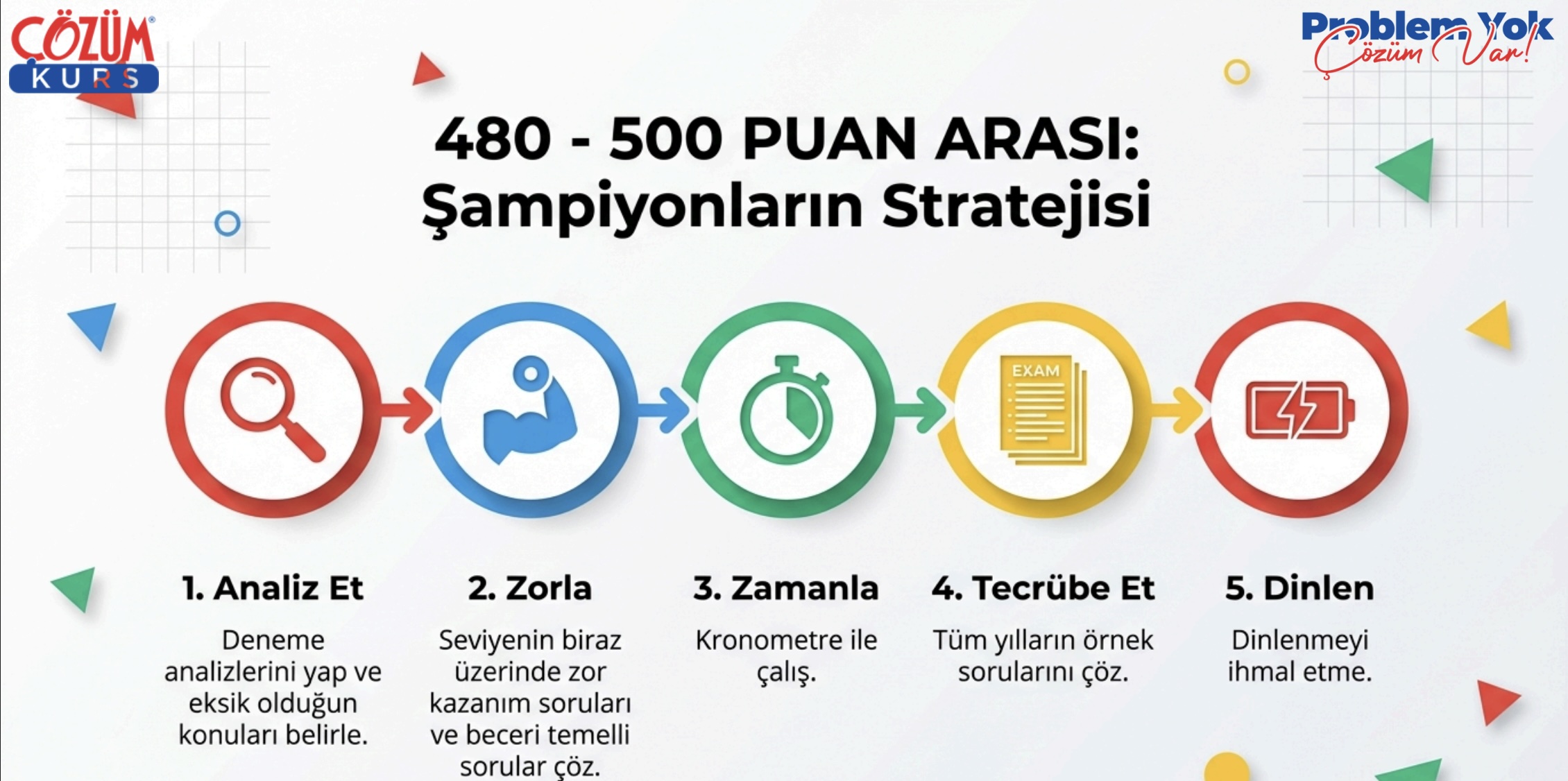 ÇÖZÜM KURS

Problem Yok Çözüm Var!

480 - 500 PUAN ARASI: Şampiyonların Stratejisi

EXAM

1. Analiz Et
Deneme analizlerini yap ve eksik olduğun konuları belirle.

2. Zorla
Seviyenin biraz üzerinde zor kazanım soruları ve beceri temelli sorular çöz.

3. Zamanla
Kronometre ile çalış.

4. Tecrübe Et
Tüm yılların örnek sorularını çöz.

5. Dinlen
Dinlenmeyi ihmal etme.